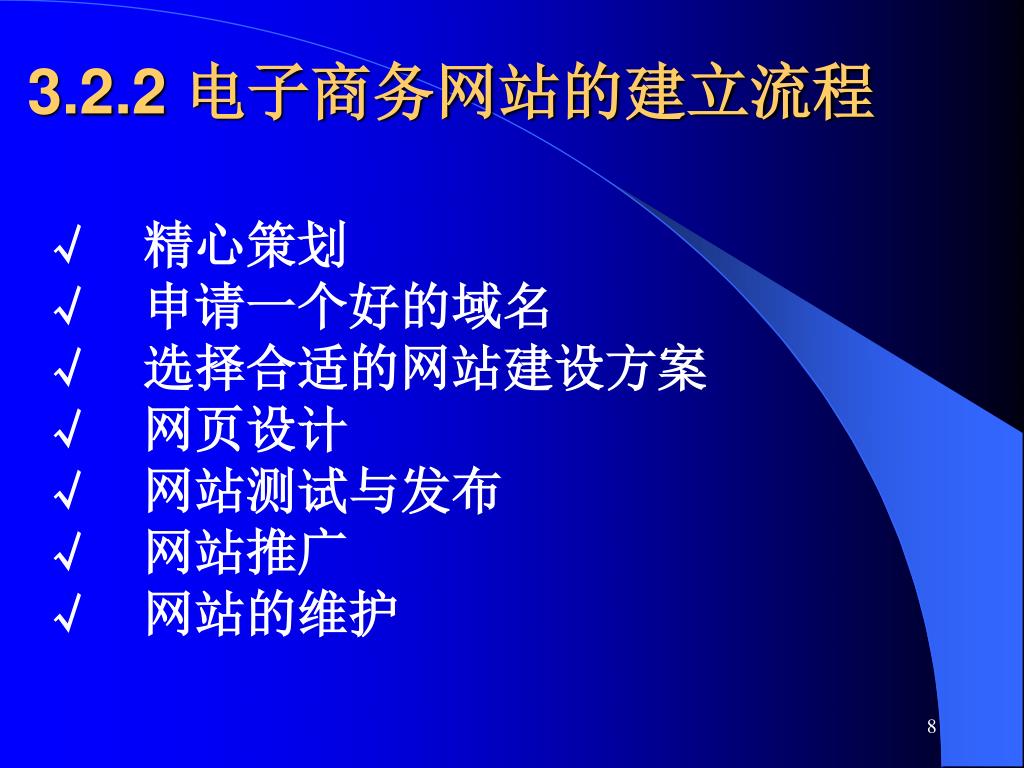 3.2.2 电子商务网站的建立流程

√ 精心策划
√ 申请一个好的域名
√ 选择合适的网站建设方案
√ 网页设计
√ 网站测试与发布
√ 网站推广
√ 网站的维护

8